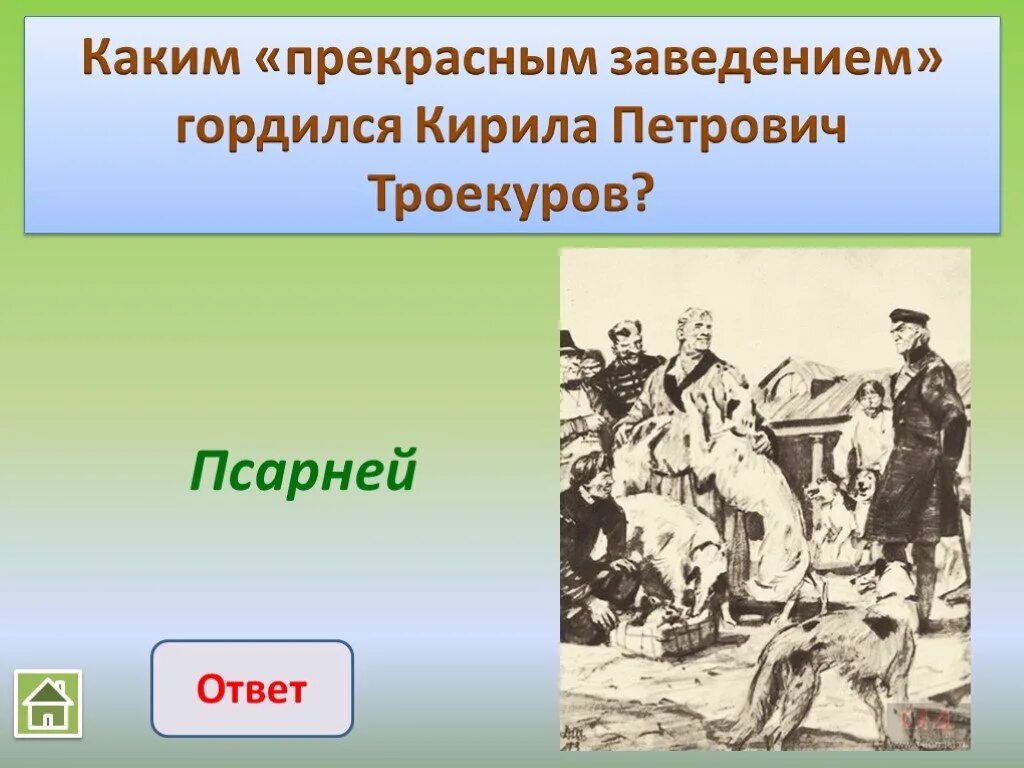 Каким «прекрасным заведением» гордился Кирила Петрович Троекуров?

Псарней

Ответ